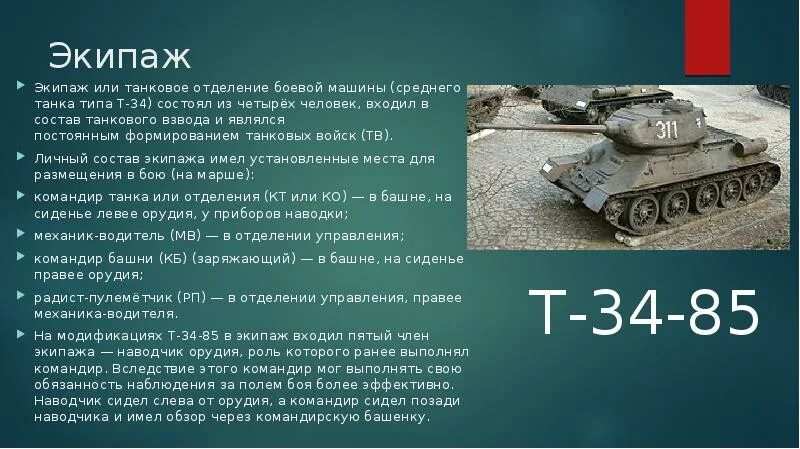 Экипаж

Экипаж или танковое отделение боевой машины (среднего танка типа Т-34) состоял из четырёх человек, входил в состав танкового взвода и являлся постоянным формированием танковых войск (ТВ).

Личный состав экипажа имел установленные места для размещения в бою (на марше):

командир танка или отделения (КТ или КО) — в башне, на сиденье левее орудия, у приборов наводки;

механик-водитель (МВ) — в отделении управления;

командир башни (КБ) (заряжающий) — в башне, на сиденье правее орудия;

радист-пулемётчик (РП) — в отделении управления, правее механика-водителя.

На модификациях Т-34-85 в экипаж входил пятый член экипажа — наводчик орудия, роль которого ранее выполнял командир. Вследствие этого командир мог выполнять свою обязанность наблюдения за полем боя более эффективно. Наводчик сидел слева от орудия, а командир сидел позади наводчика и имел обзор через командирскую башенку.

311

Т-34-85